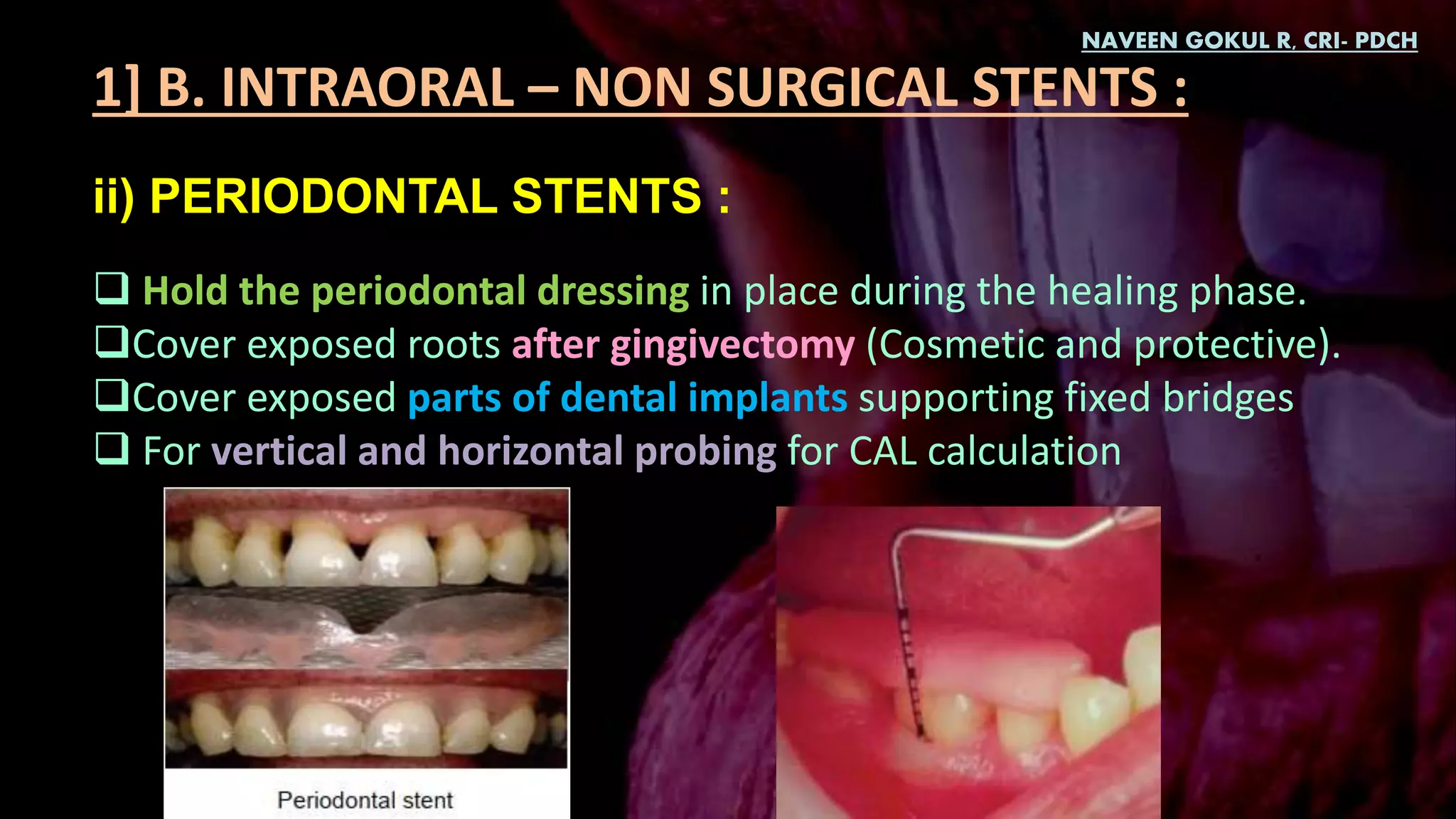 NAVEEN GOKUL R, CRI- PDCH

1] B. INTRAORAL – NON SURGICAL STENTS :

ii) PERIODONTAL STENTS :

❑ Hold the periodontal dressing in place during the healing phase.
❑Cover exposed roots after gingivectomy (Cosmetic and protective).
❑Cover exposed parts of dental implants supporting fixed bridges
❑ For vertical and horizontal probing for CAL calculation

Periodontal stent